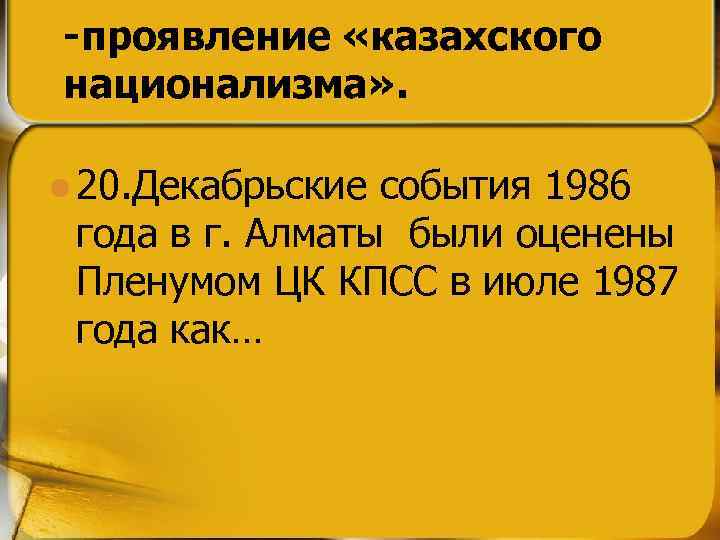 -проявление «казахского национализма».

20.Декабрьские события 1986 года в г. Алматы были оценены Пленумом ЦК КПСС в июле 1987 года как…